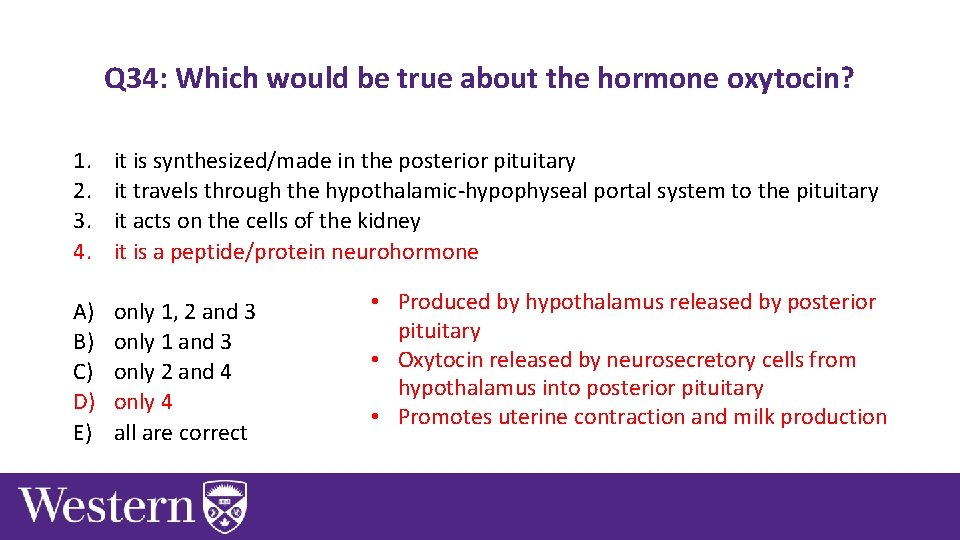 Q34: Which would be true about the hormone oxytocin?

1. it is synthesized/made in the posterior pituitary
2. it travels through the hypothalamic-hypophyseal portal system to the pituitary
3. it acts on the cells of the kidney
4. it is a peptide/protein neurohormone

A) only 1, 2 and 3
B) only 1 and 3
C) only 2 and 4
D) only 4
E) all are correct

• Produced by hypothalamus released by posterior pituitary
• Oxytocin released by neurosecretory cells from hypothalamus into posterior pituitary
• Promotes uterine contraction and milk production

Western